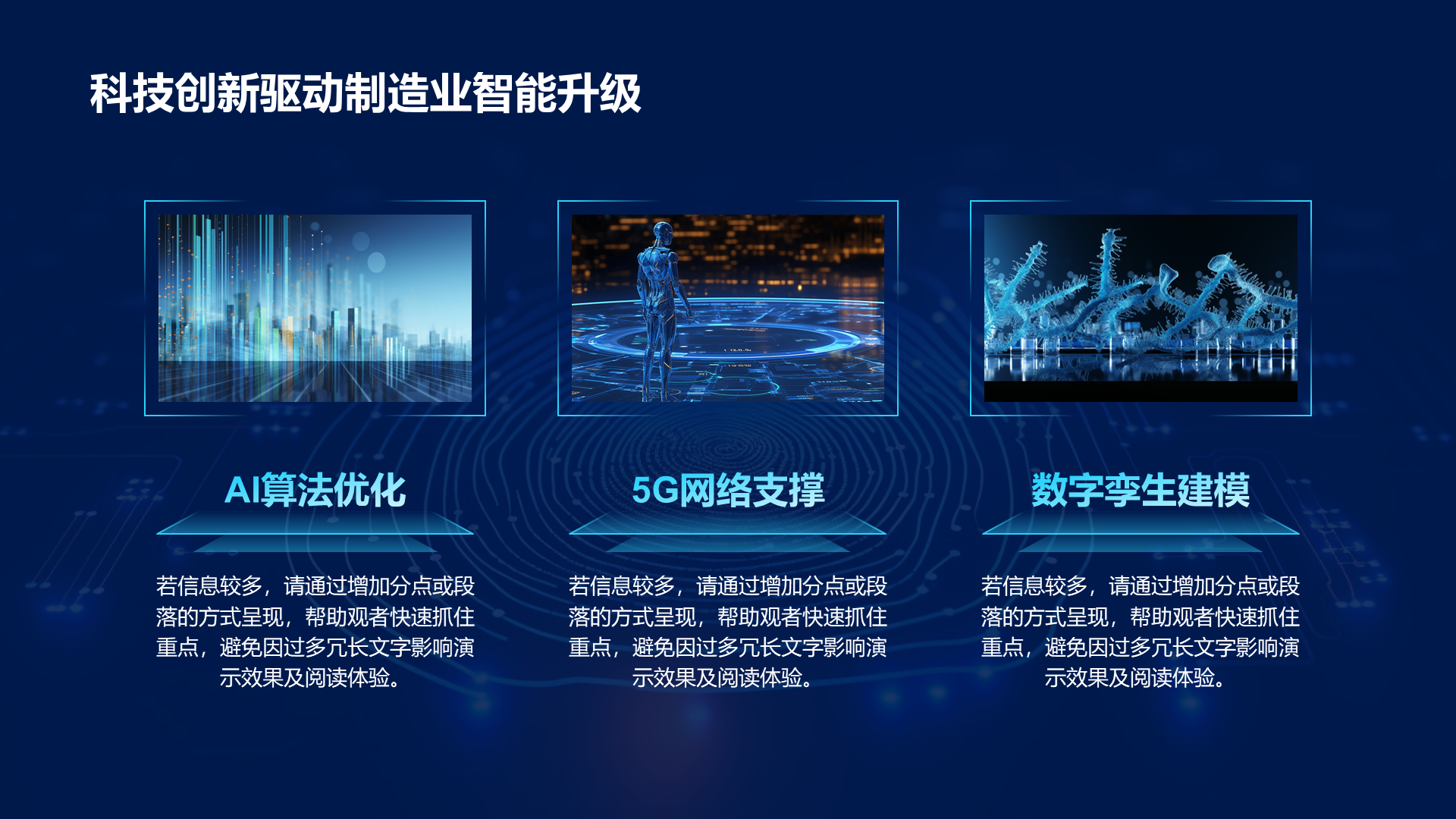 科技创新驱动制造业智能升级

AI算法优化

若信息较多，请通过增加分点或段落的方式呈现，帮助观者快速抓住重点，避免因过多冗长文字影响演示效果及阅读体验。

5G网络支撑

若信息较多，请通过增加分点或段落的方式呈现，帮助观者快速抓住重点，避免因过多冗长文字影响演示效果及阅读体验。

数字孪生建模

若信息较多，请通过增加分点或段落的方式呈现，帮助观者快速抓住重点，避免因过多冗长文字影响演示效果及阅读体验。